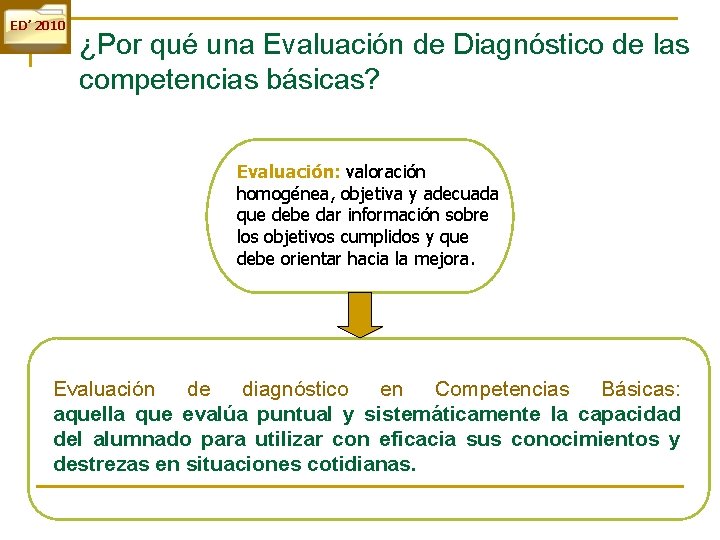 ED' 2010

¿Por qué una Evaluación de Diagnóstico de las competencias básicas?

Evaluación: valoración homogénea, objetiva y adecuada que debe dar información sobre los objetivos cumplidos y que debe orientar hacia la mejora.

Evaluación de diagnóstico en Competencias Básicas: aquella que evalúa puntual y sistemáticamente la capacidad del alumnado para utilizar con eficacia sus conocimientos y destrezas en situaciones cotidianas.